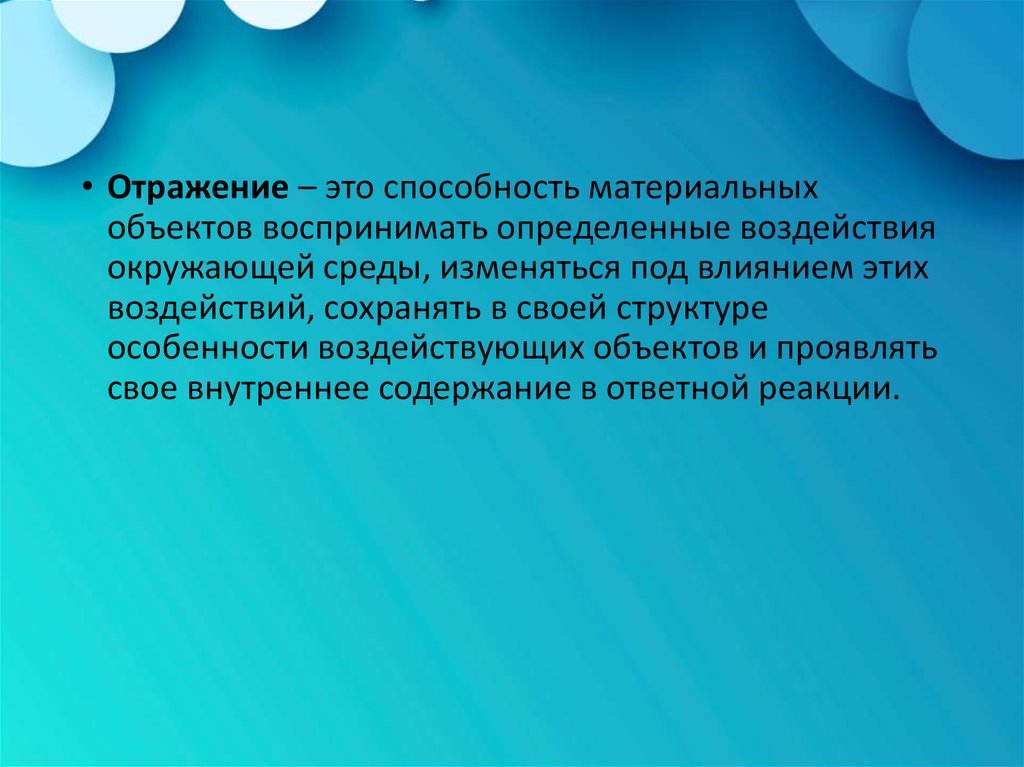 • Отражение – это способность материальных объектов воспринимать определенные воздействия окружающей среды, изменяться под влиянием этих воздействий, сохранять в своей структуре особенности воздействующих объектов и проявлять свое внутреннее содержание в ответной реакции.